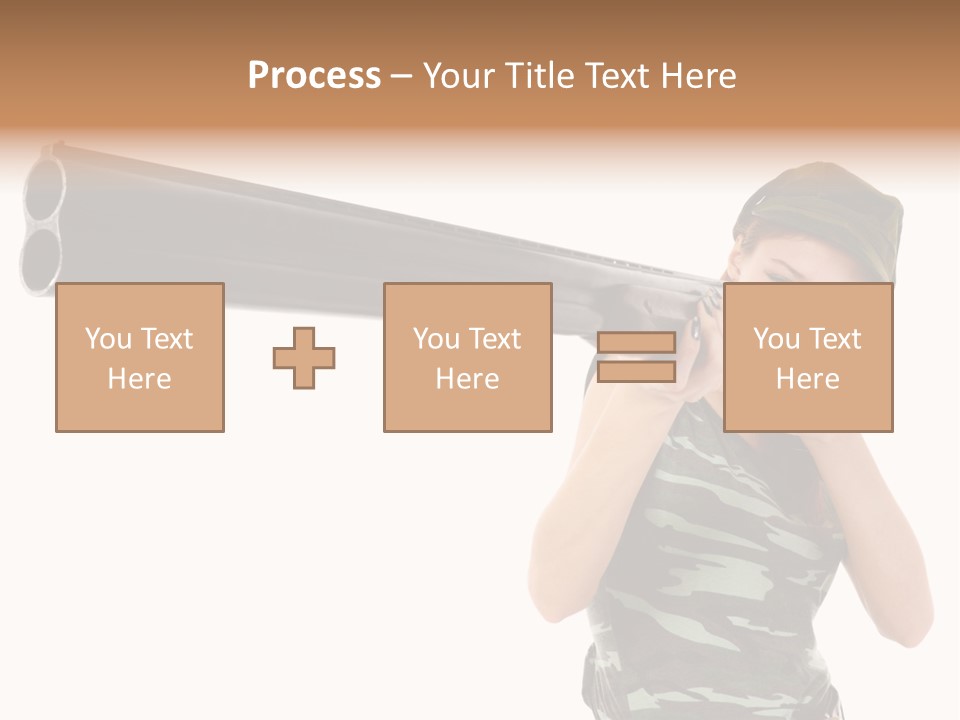 Process – Your Title Text Here

You Text Here

You Text Here

You Text Here